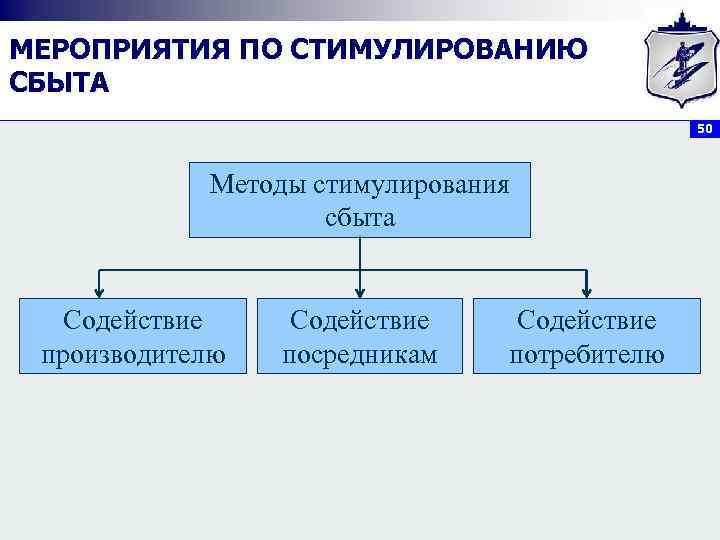 МЕРОПРИЯТИЯ ПО СТИМУЛИРОВАНИЮ СБЫТА

50

Методы стимулирования сбыта

Содействие производителю

Содействие посредникам

Содействие потребителю